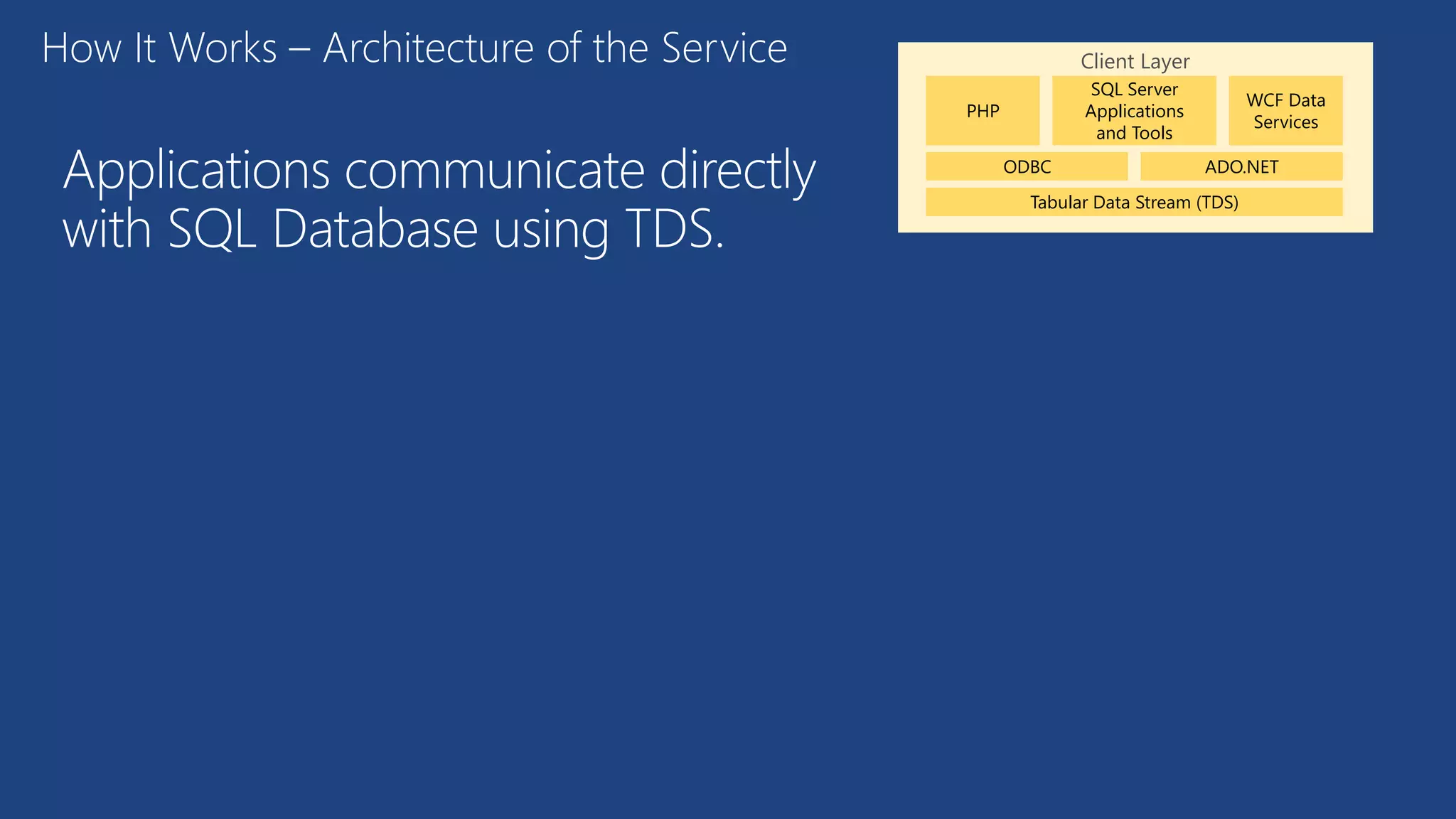 How It Works – Architecture of the Service

Applications communicate directly with SQL Database using TDS.

Client Layer

PHP

SQL Server Applications and Tools

WCF Data Services

ODBC

ADO.NET

Tabular Data Stream (TDS)